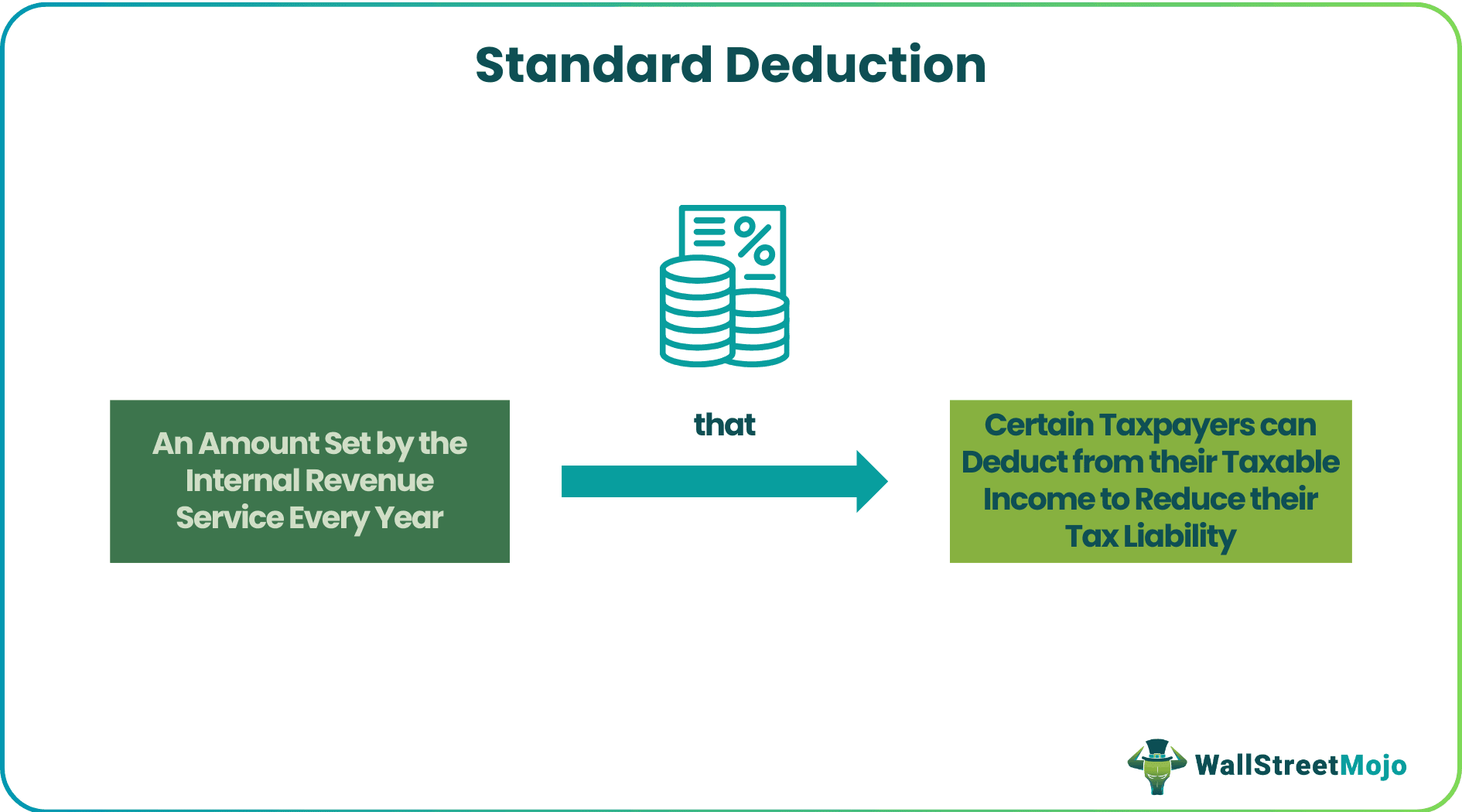 Standard Deduction

An Amount Set by the Internal Revenue Service Every Year

that

Certain Taxpayers can Deduct from their Taxable Income to Reduce their Tax Liability

WallStreetMojo